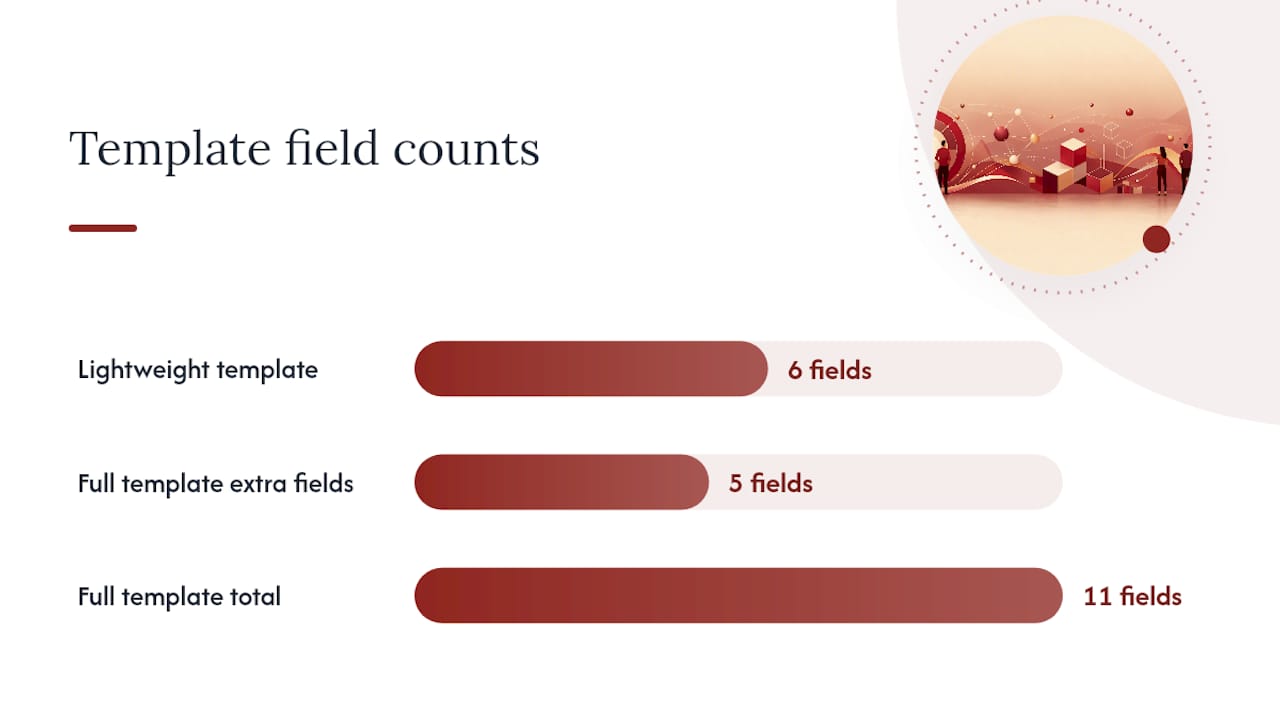 Template field counts

Lightweight template
6 fields

Full template extra fields
5 fields

Full template total
11 fields